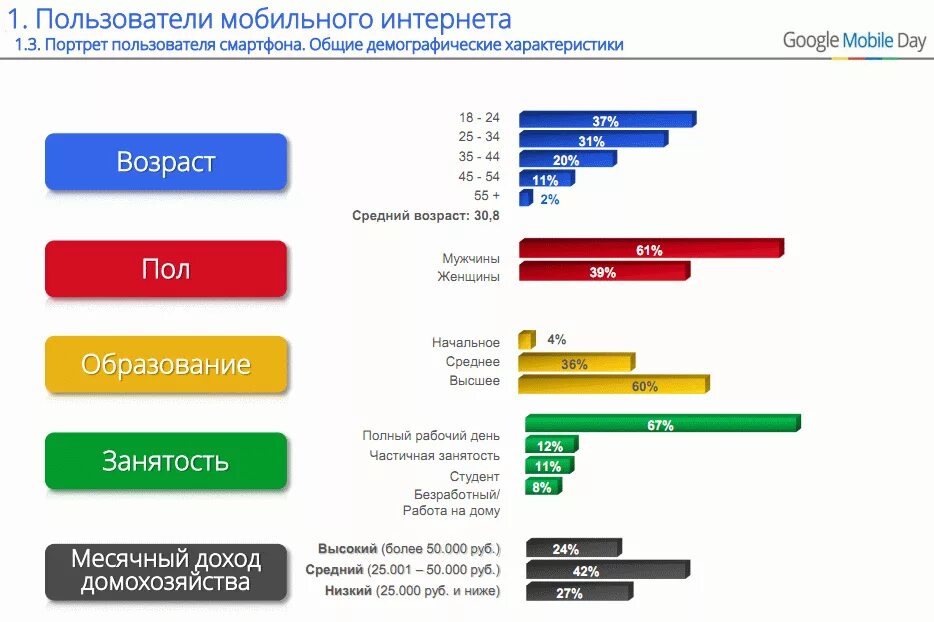 1. Пользователи мобильного интернета
1.3. Портрет пользователя смартфона. Общие демографические характеристики

Google Mobile Day

Возраст

18 - 24 37%
25 - 34 31%
35 - 44 20%
45 - 54 11%
55 + 2%
Средний возраст: 30,8

Пол

Мужчины 61%
Женщины 39%

Образование

Начальное 4%
Среднее 36%
Высшее 60%

Занятость

Полный рабочий день 67%
Частичная занятость 12%
Студент 11%
Безработный/ Работа на дому 8%

Месячный доход домохозяйства

Высокий (более 50.000 руб.) 24%
Средний (25.001 – 50.000 руб.) 42%
Низкий (25.000 руб. и ниже) 27%